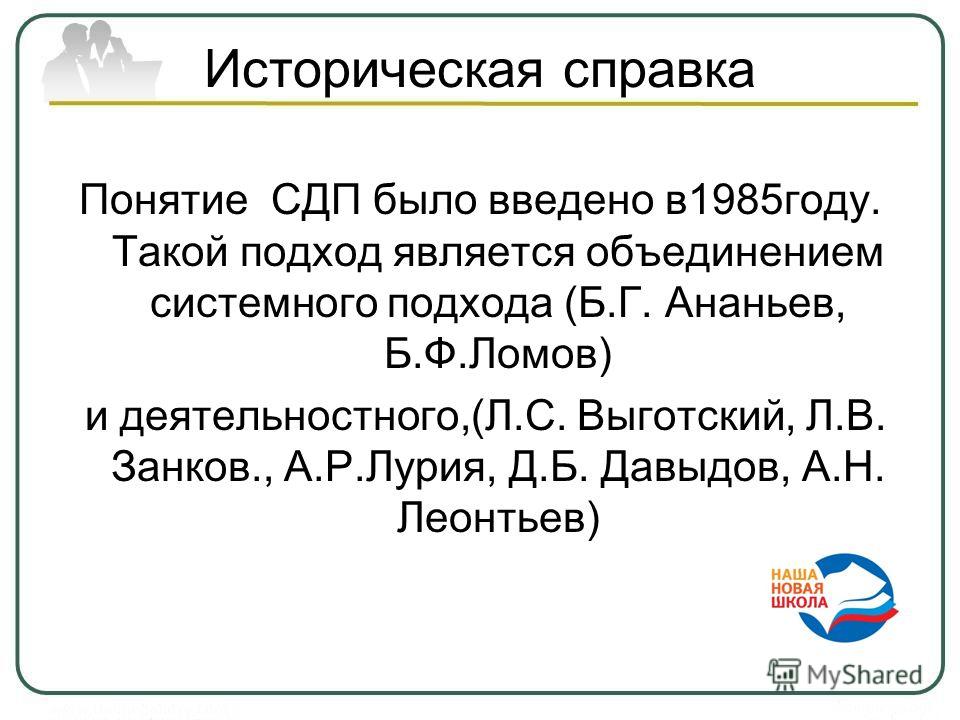 Историческая справка

Понятие СДП было введено в1985году. Такой подход является объединением системного подхода (Б.Г. Ананьев, Б.Ф.Ломов)

и деятельностного,(Л.С. Выготский, Л.В. Занков., А.Р.Лурия, Д.Б. Давыдов, А.Н. Леонтьев)

НАША НОВАЯ ШКОЛА

MyShared